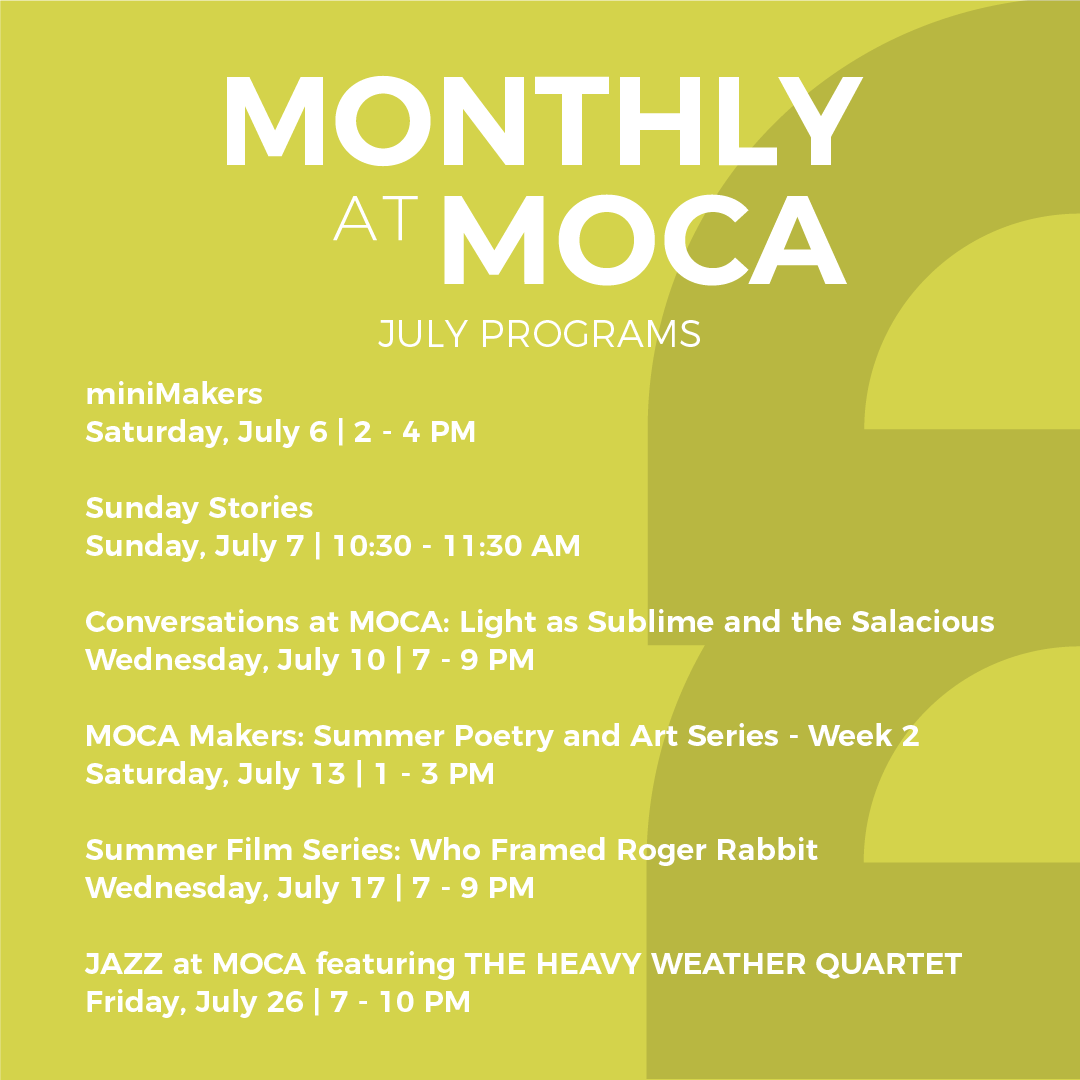 MONTHLY AT MOCA

JULY PROGRAMS

miniMakers
Saturday, July 6 | 2 - 4 PM

Sunday Stories
Sunday, July 7 | 10:30 - 11:30 AM

Conversations at MOCA: Light as Sublime and the Salacious
Wednesday, July 10 | 7 - 9 PM

MOCA Makers: Summer Poetry and Art Series - Week 2
Saturday, July 13 | 1 - 3 PM

Summer Film Series: Who Framed Roger Rabbit
Wednesday, July 17 | 7 - 9 PM

JAZZ at MOCA featuring THE HEAVY WEATHER QUARTET
Friday, July 26 | 7 - 10 PM